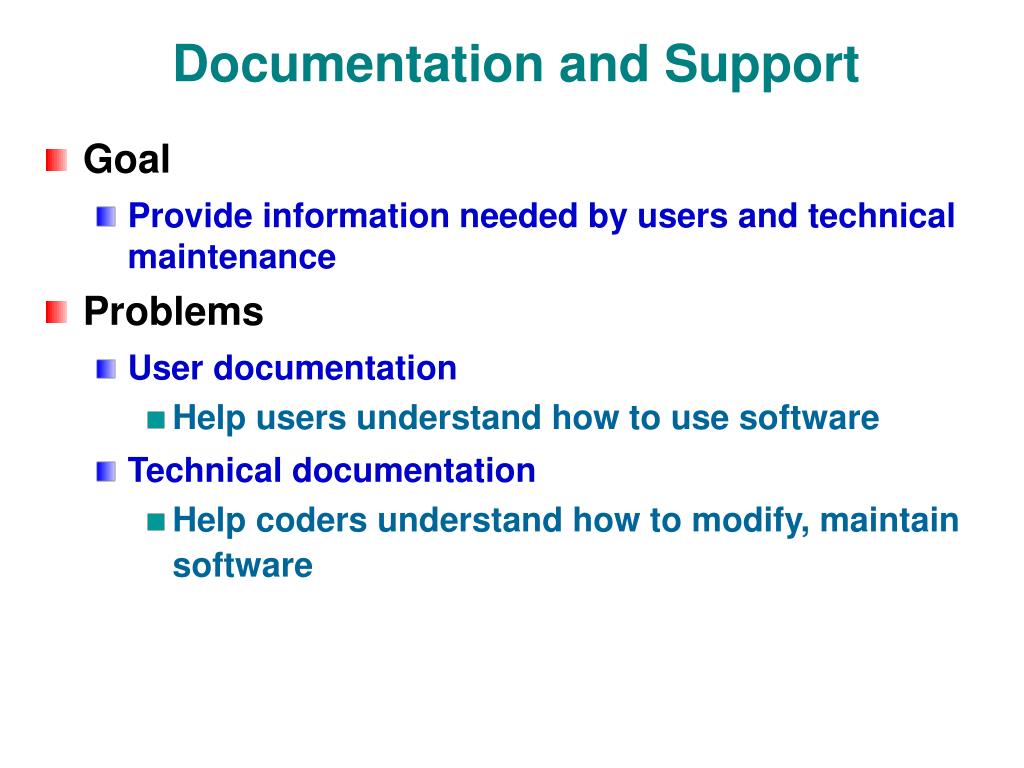 Documentation and Support

Goal

Provide information needed by users and technical maintenance

Problems

User documentation

Help users understand how to use software

Technical documentation

Help coders understand how to modify, maintain software